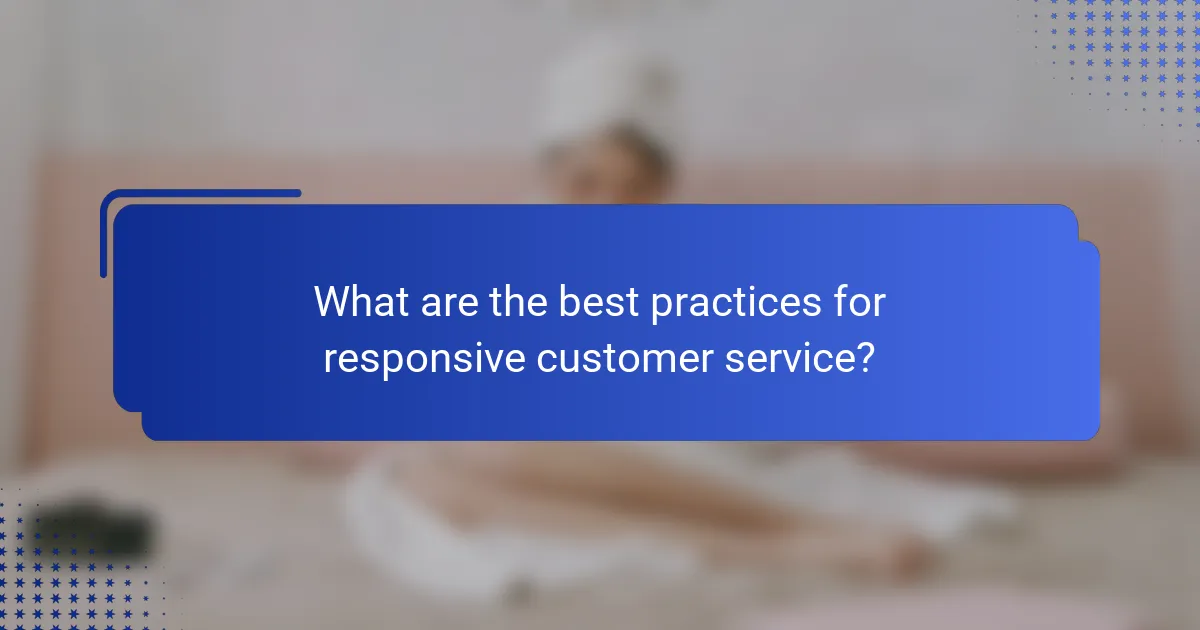 What are the best practices for responsive customer service?